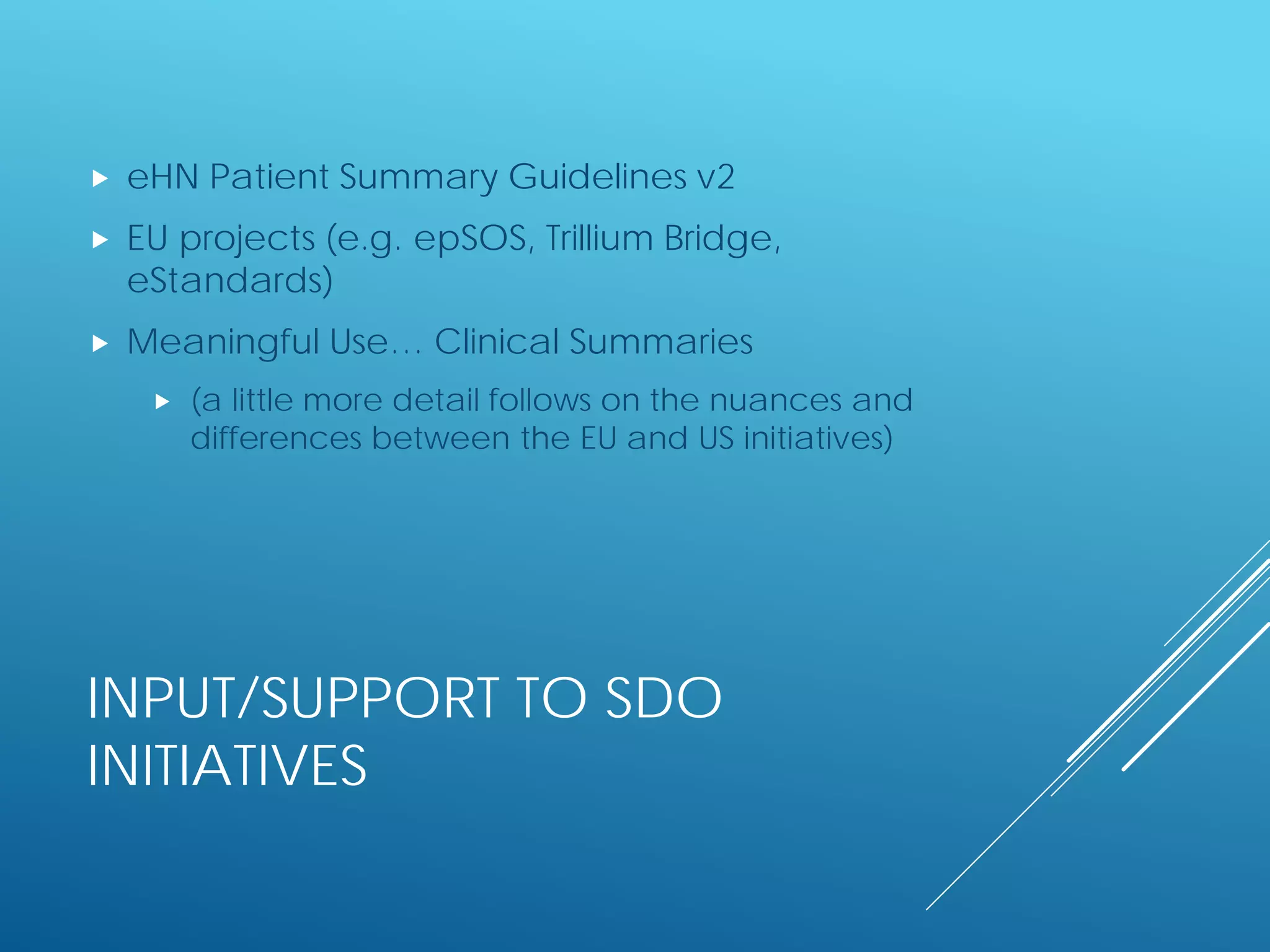 ▶ eHN Patient Summary Guidelines v2

▶ EU projects (e.g. epSOS, Trillium Bridge, eStandards)

▶ Meaningful Use… Clinical Summaries

▶ (a little more detail follows on the nuances and differences between the EU and US initiatives)

INPUT/SUPPORT TO SDO INITIATIVES